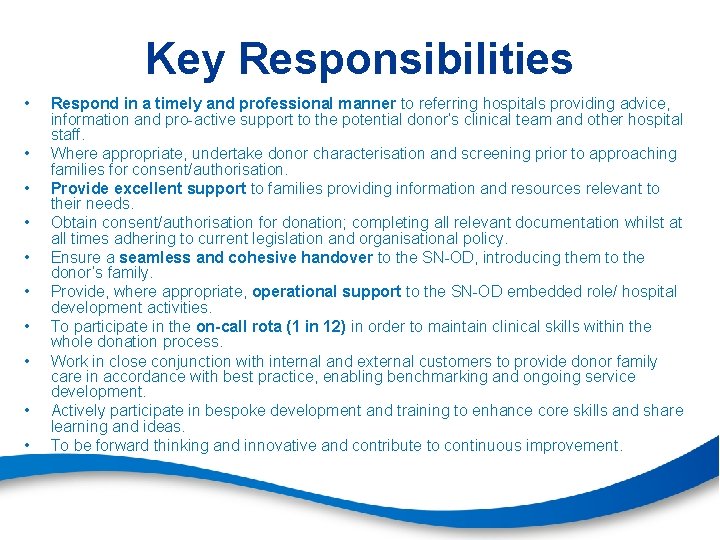 Key Responsibilities

• Respond in a timely and professional manner to referring hospitals providing advice, information and pro-active support to the potential donor's clinical team and other hospital staff.
• Where appropriate, undertake donor characterisation and screening prior to approaching families for consent/authorisation.
• Provide excellent support to families providing information and resources relevant to their needs.
• Obtain consent/authorisation for donation; completing all relevant documentation whilst at all times adhering to current legislation and organisational policy.
• Ensure a seamless and cohesive handover to the SN-OD, introducing them to the donor's family.
• Provide, where appropriate, operational support to the SN-OD embedded role/ hospital development activities.
• To participate in the on-call rota (1 in 12) in order to maintain clinical skills within the whole donation process.
• Work in close conjunction with internal and external customers to provide donor family care in accordance with best practice, enabling benchmarking and ongoing service development.
• Actively participate in bespoke development and training to enhance core skills and share learning and ideas.
• To be forward thinking and innovative and contribute to continuous improvement.